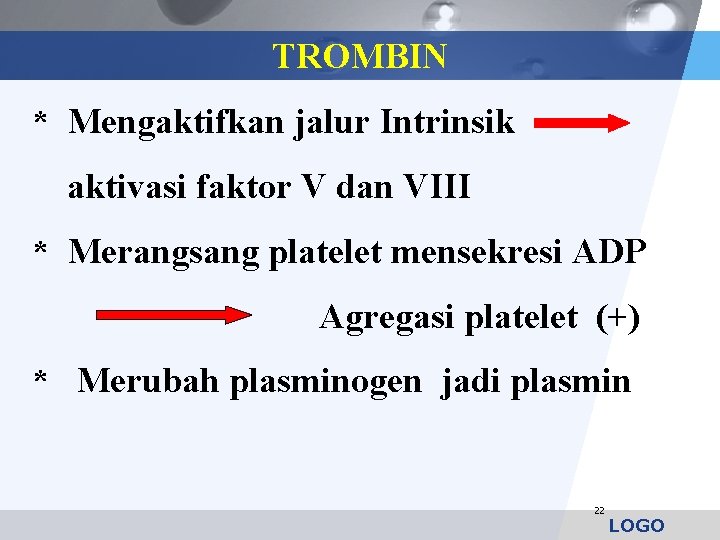 TROMBIN

* Mengaktifkan jalur Intrinsik aktivasi faktor V dan VIII

* Merangsang platelet mensekresi ADP Agregasi platelet (+)

* Merubah plasminogen jadi plasmin

22

LOGO